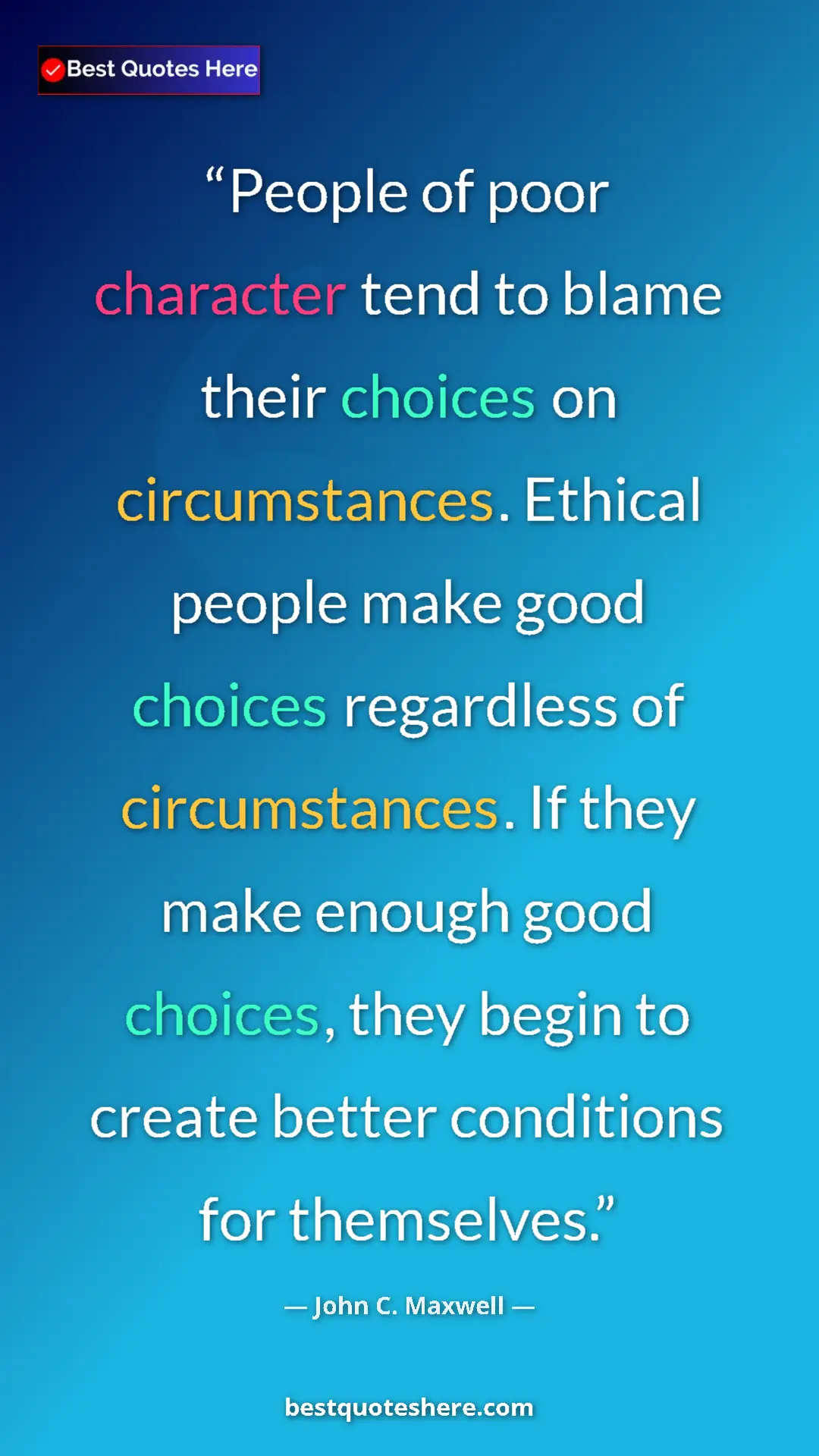 Best Quotes Here

“People of poor character tend to blame their choices on circumstances. Ethical people make good choices regardless of circumstances. If they make enough good choices, they begin to create better conditions for themselves.”

— John C. Maxwell —

bestquoteshere.com